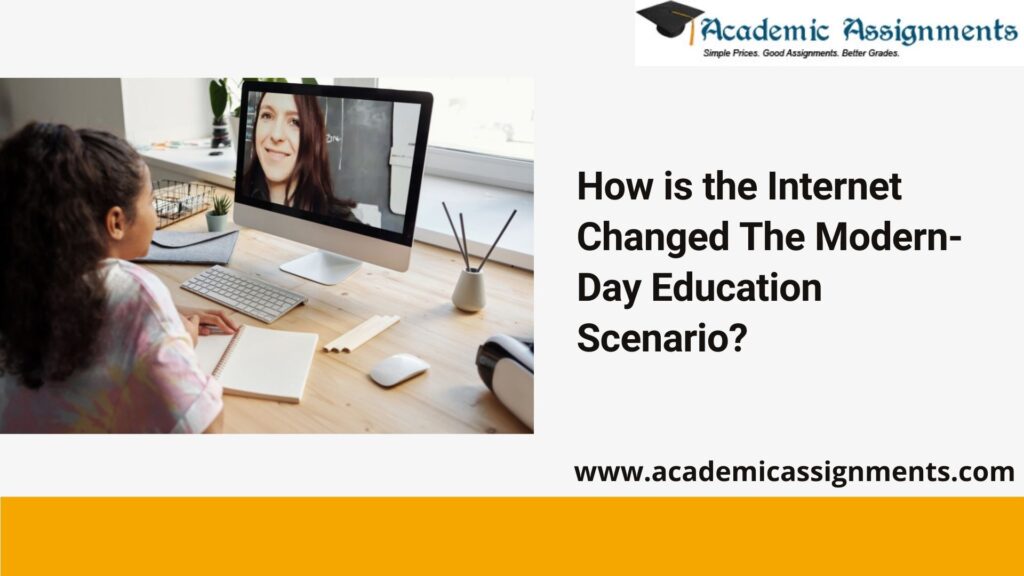 Academic Assignments
Simple Prices. Good Assignments. Better Grades.

How is the Internet Changed The Modern-Day Education Scenario?

www.academicassignments.com